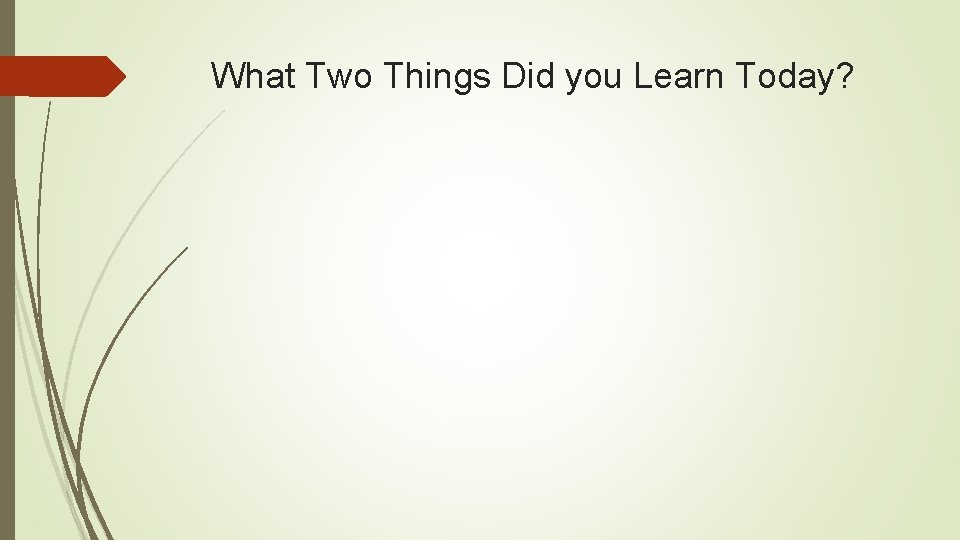 What Two Things Did you Learn Today?